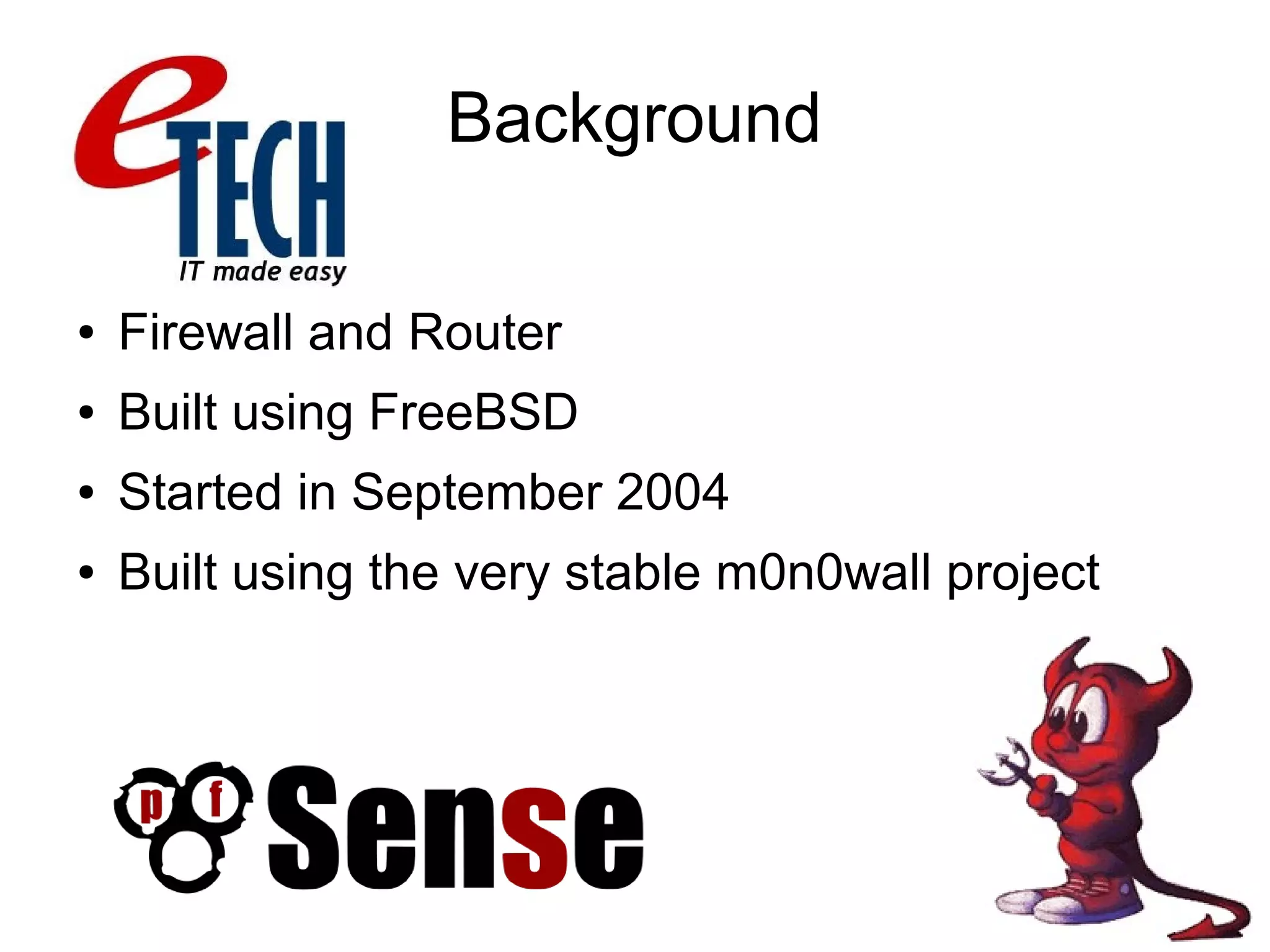 eTECH
IT made easy

Background

• Firewall and Router
• Built using FreeBSD
• Started in September 2004
• Built using the very stable m0n0wall project

pf Sense